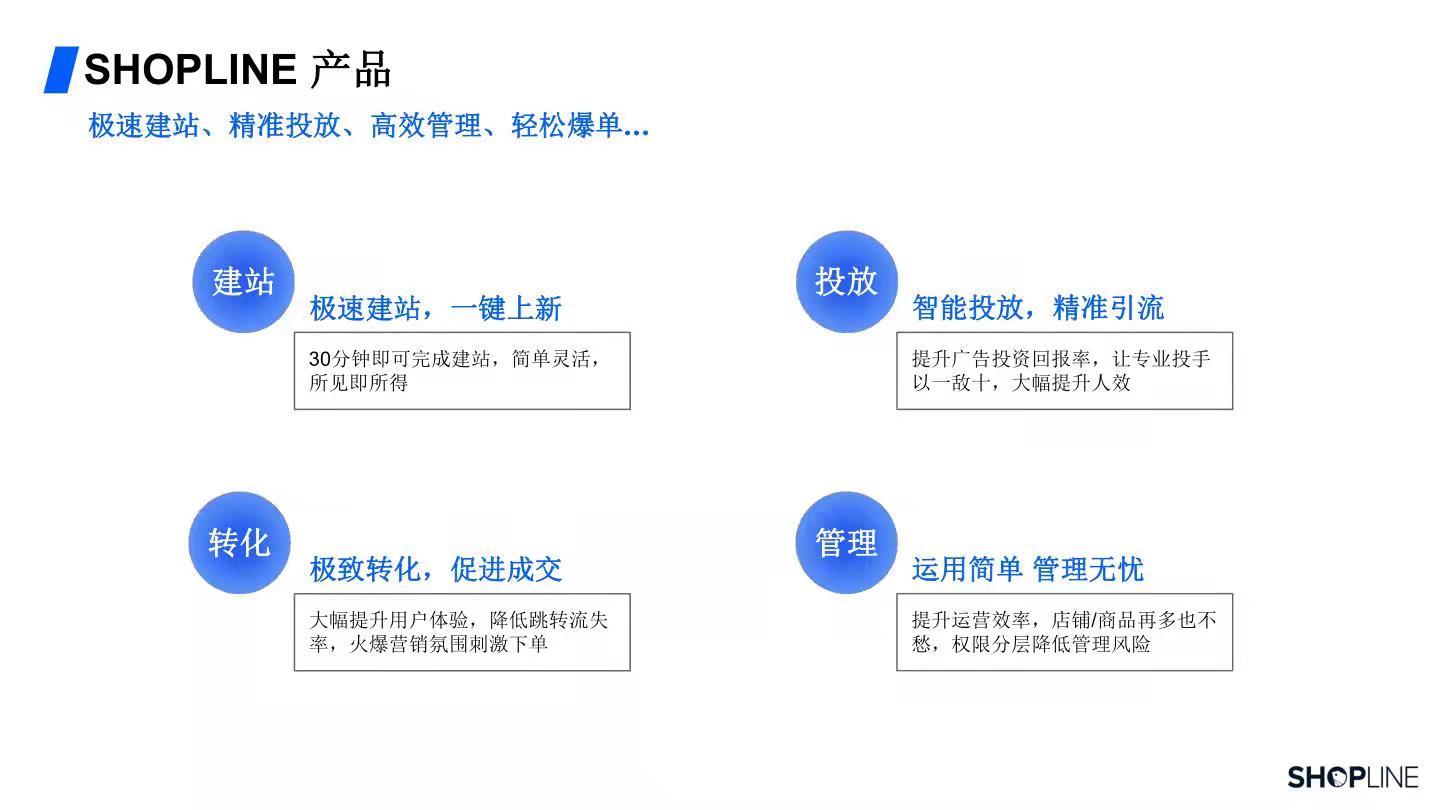 SHOPLINE 产品

极速建站、精准投放、高效管理、轻松爆单...

建站

极速建站，一键上新

30分钟即可完成建站，简单灵活，所见即所得

投放

智能投放，精准引流

提升广告投资回报率，让专业投手以一敌十，大幅提升人效

转化

极致转化，促进成交

大幅提升用户体验，降低跳转流失率，火爆营销氛围刺激下单

管理

运用简单 管理无忧

提升运营效率，店铺/商品再多也不愁，权限分层降低管理风险

SHOPLINE